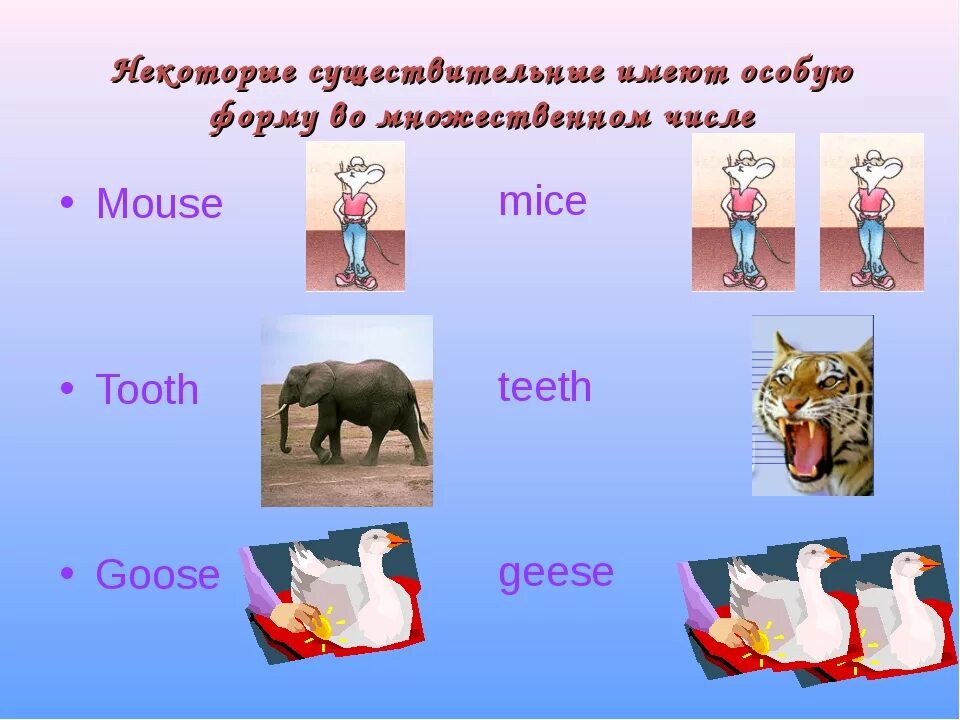 Некоторые существительные имеют особую форму во множественном числе

• Mouse

mice

• Tooth

teeth

• Goose

geese